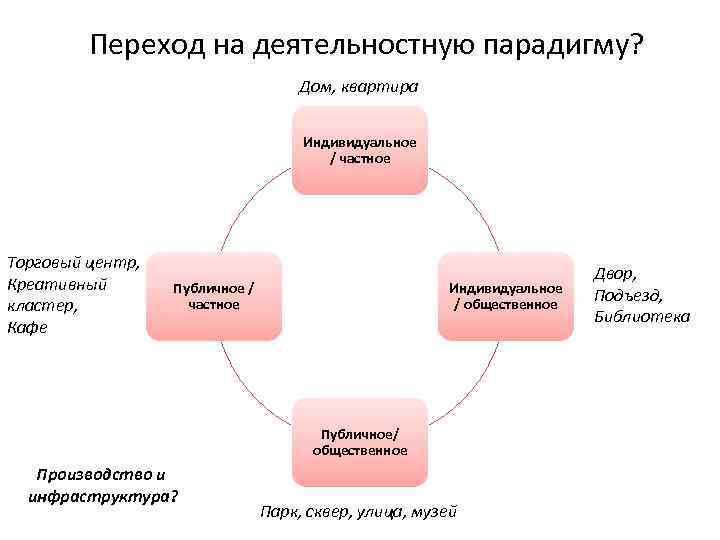 Переход на деятельностную парадигму?

Дом, квартира

Индивидуальное / частное

Торговый центр, Креативный кластер, Кафе

Публичное / частное

Индивидуальное / общественное

Двор, Подъезд, Библиотека

Публичное/ общественное

Производство и инфраструктура?

Парк, сквер, улица, музей